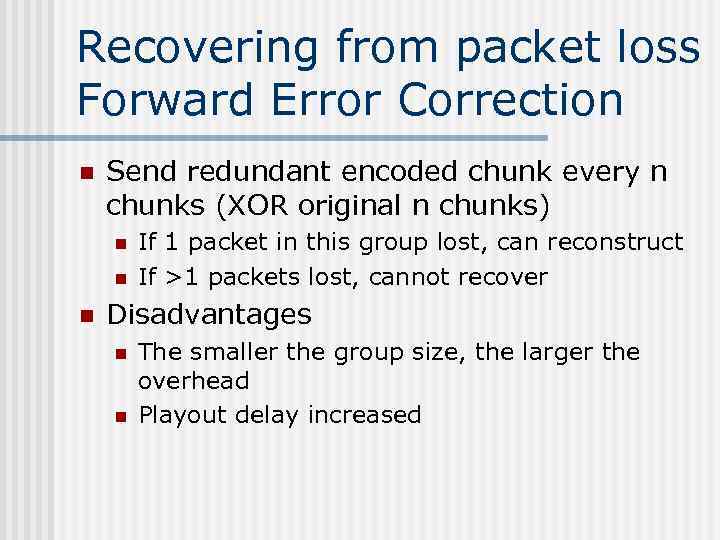 Recovering from packet loss
Forward Error Correction

- Send redundant encoded chunk every n chunks (XOR original n chunks)
  - If 1 packet in this group lost, can reconstruct
  - If >1 packets lost, cannot recover
- Disadvantages
  - The smaller the group size, the larger the overhead
  - Playout delay increased